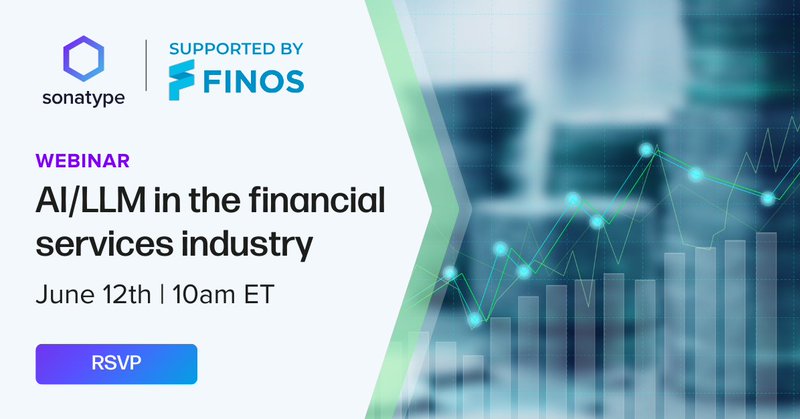 sonatype

SUPPORTED BY
FINOS

WEBINAR

AI/LLM in the financial services industry

June 12th | 10am ET

RSVP